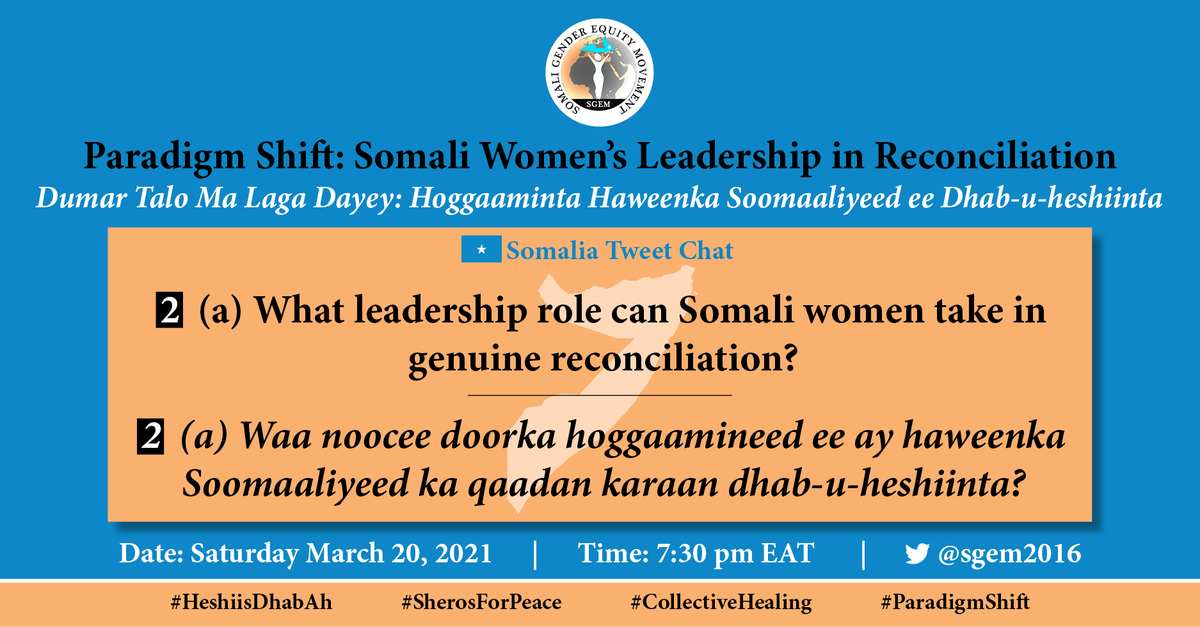 SOMALI GENDER EQUITY MOVEMENT
SGEM

Paradigm Shift: Somali Women's Leadership in Reconciliation
Dumar Talo Ma Laga Dayey: Hoggaaminta Haweenka Soomaaliyeed ee Dhab-u-heshiinta

Somalia Tweet Chat

2 (a) What leadership role can Somali women take in genuine reconciliation?

2 (a) Waa noocee doorka hoggaamineed ee ay haweenka Soomaaliyeed ka qaadan karaan dhab-u-heshiinta?

Date: Saturday March 20, 2021 | Time: 7:30 pm EAT | @sgem2016

#HeshiisDhabAh #SherosForPeace #CollectiveHealing #ParadigmShift